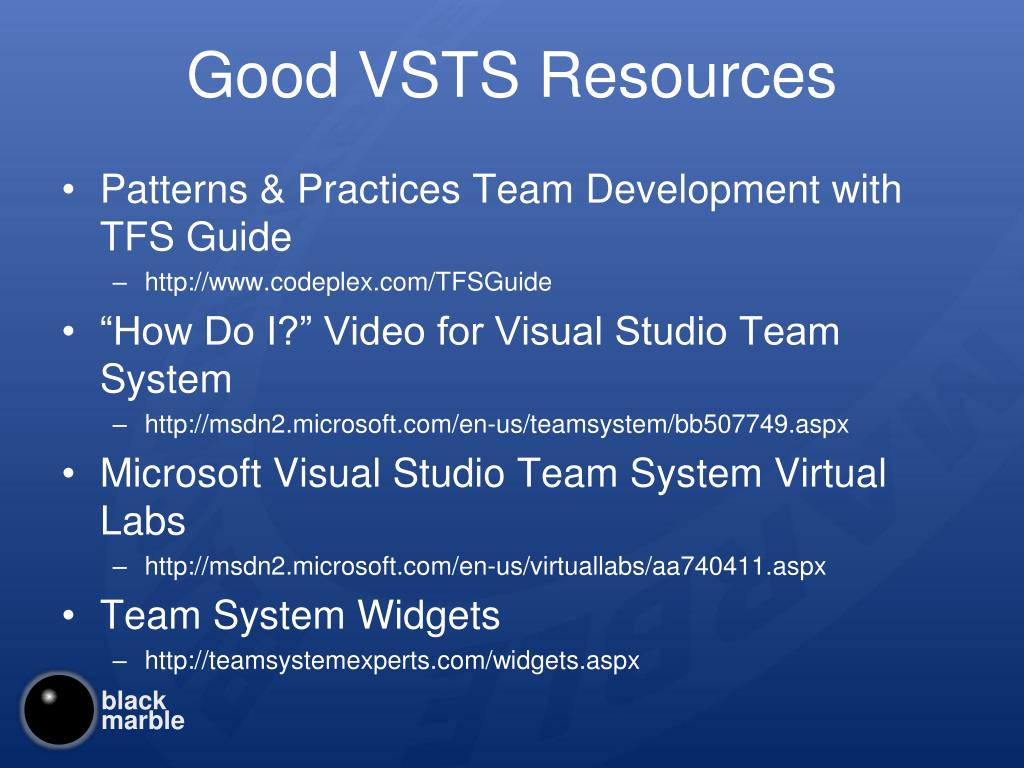 Good VSTS Resources

• Patterns & Practices Team Development with TFS Guide
– http://www.codeplex.com/TFSGuide
• “How Do I?” Video for Visual Studio Team System
– http://msdn2.microsoft.com/en-us/teamsystem/bb507749.aspx
• Microsoft Visual Studio Team System Virtual Labs
– http://msdn2.microsoft.com/en-us/virtuallabs/aa740411.aspx
• Team System Widgets
– http://teamsystemexperts.com/widgets.aspx

black marble